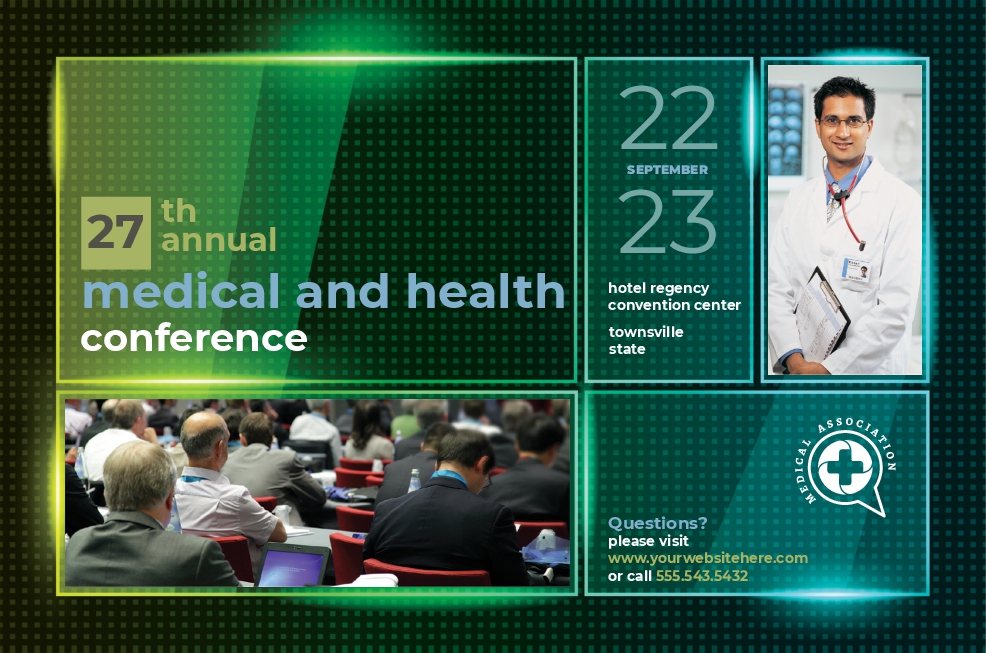 27 th annual
medical and health
conference

22
SEPTEMBER
23

hotel regency
convention center

townsville
state

MEDICAL ASSOCIATION

Questions?
please visit
www.yourwebsitehere.com
or call 555.543.5432